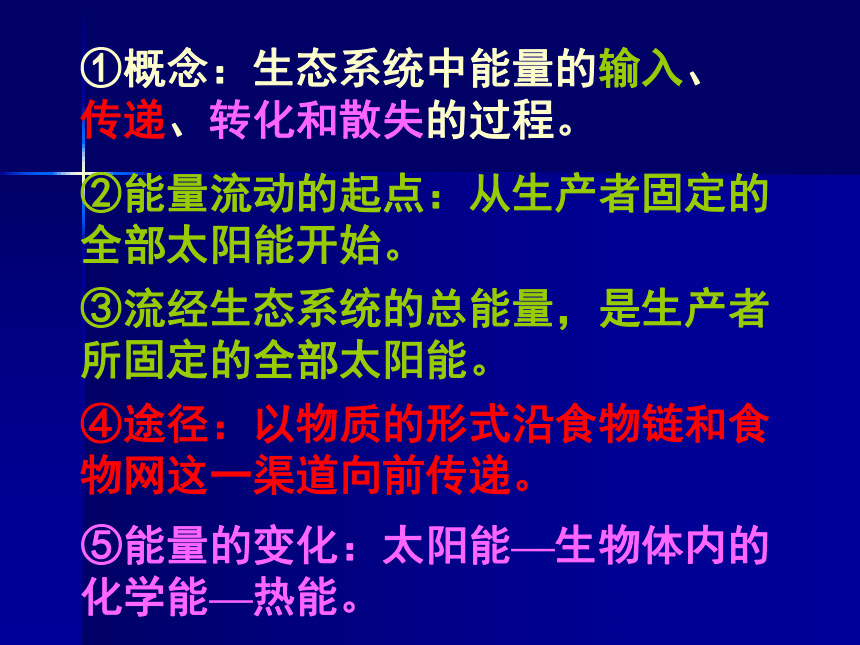 ①概念：生态系统中能量的输入、传递、转化和散失的过程。

②能量流动的起点：从生产者固定的全部太阳能开始。

③流经生态系统的总能量，是生产者所固定的全部太阳能。

④途径：以物质的形式沿食物链和食物网这一渠道向前传递。

⑤能量的变化：太阳能—生物体内的化学能—热能。